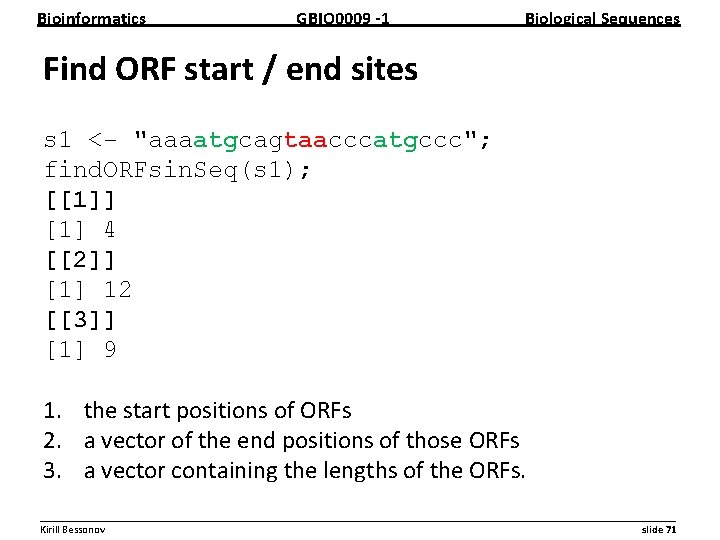 Bioinformatics GBIO0009 -1 Biological Sequences

Find ORF start / end sites

s1 <- "aaaatgcagtaacccatgccc";
findORFsinSeq(s1);
[[1]]
[1] 4
[[2]]
[1] 12
[[3]]
[1] 9

1. the start positions of ORFs
2. a vector of the end positions of those ORFs
3. a vector containing the lengths of the ORFs.

Kirill Bessonov slide 71